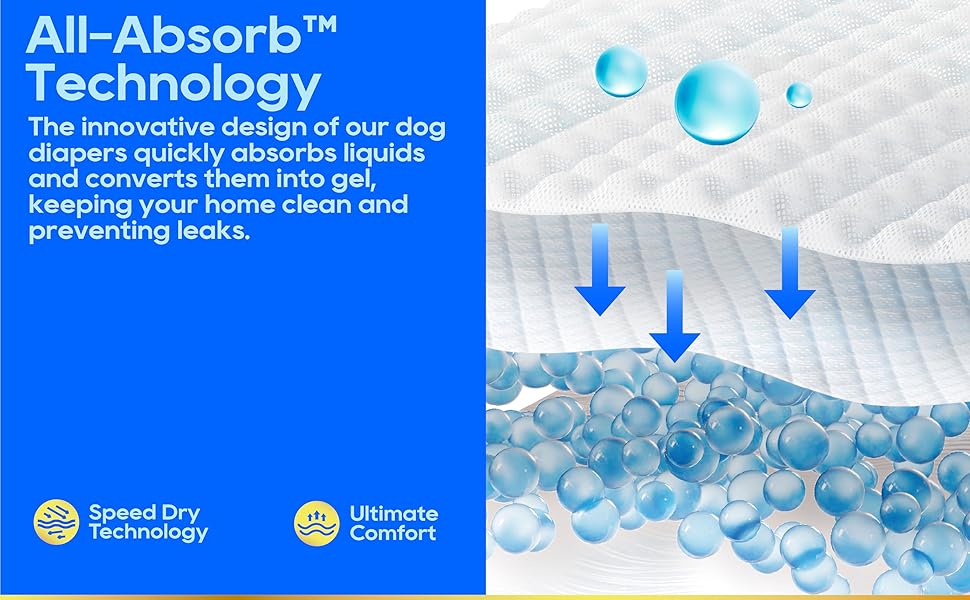 All-Absorb™ Technology

The innovative design of our dog diapers quickly absorbs liquids and converts them into gel, keeping your home clean and preventing leaks.

Speed Dry Technology

Ultimate Comfort